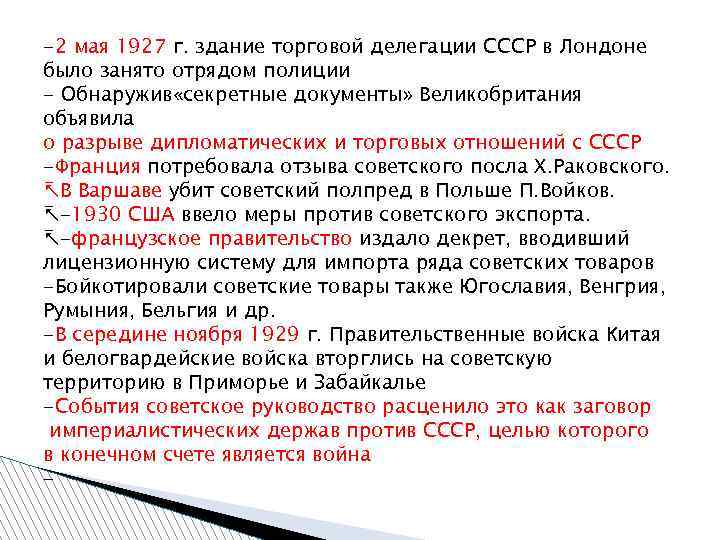 -2 мая 1927 г. здание торговой делегации СССР в Лондоне было занято отрядом полиции
- Обнаружив«секретные документы» Великобритания объявила
о разрыве дипломатических и торговых отношений с СССР
-Франция потребовала отзыва советского посла Х.Раковского.
↖В Варшаве убит советский полпред в Польше П.Войков.
↖-1930 США ввело меры против советского экспорта.
↖-французское правительство издало декрет, вводивший лицензионную систему для импорта ряда советских товаров
-Бойкотировали советские товары также Югославия, Венгрия, Румыния, Бельгия и др.
-В середине ноября 1929 г. Правительственные войска Китая и белогвардейские войска вторглись на советскую территорию в Приморье и Забайкалье
-События советское руководство расценило это как заговор империалистических держав против СССР, целью которого в конечном счете является война
-